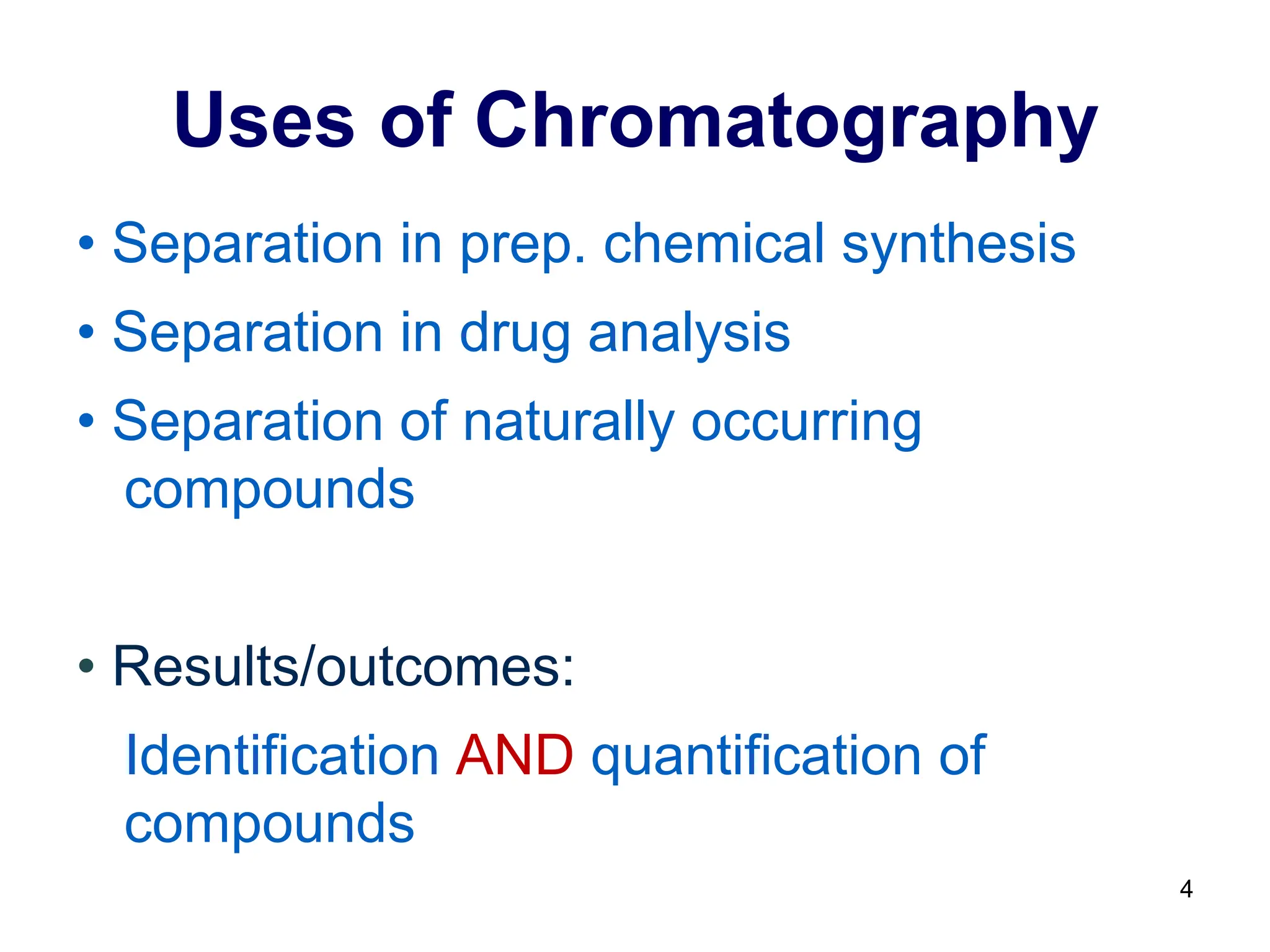 Uses of Chromatography

• Separation in prep. chemical synthesis
• Separation in drug analysis
• Separation of naturally occurring compounds

• Results/outcomes:

Identification AND quantification of compounds

4